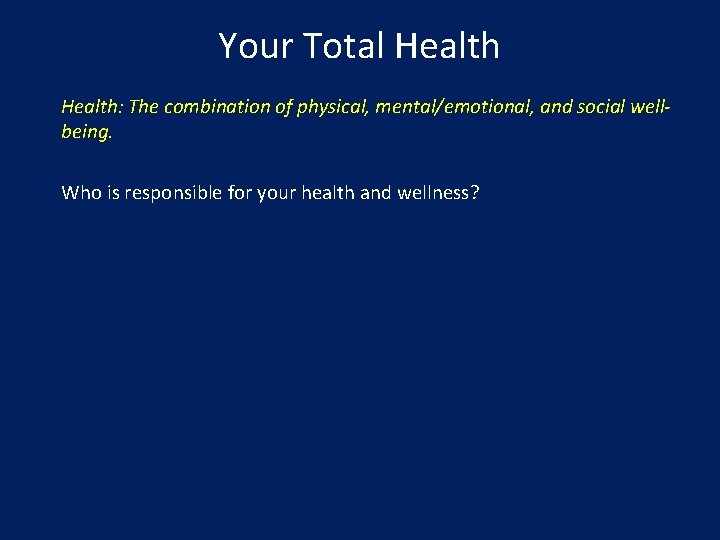 Your Total Health

Health: The combination of physical, mental/emotional, and social well-being.

Who is responsible for your health and wellness?